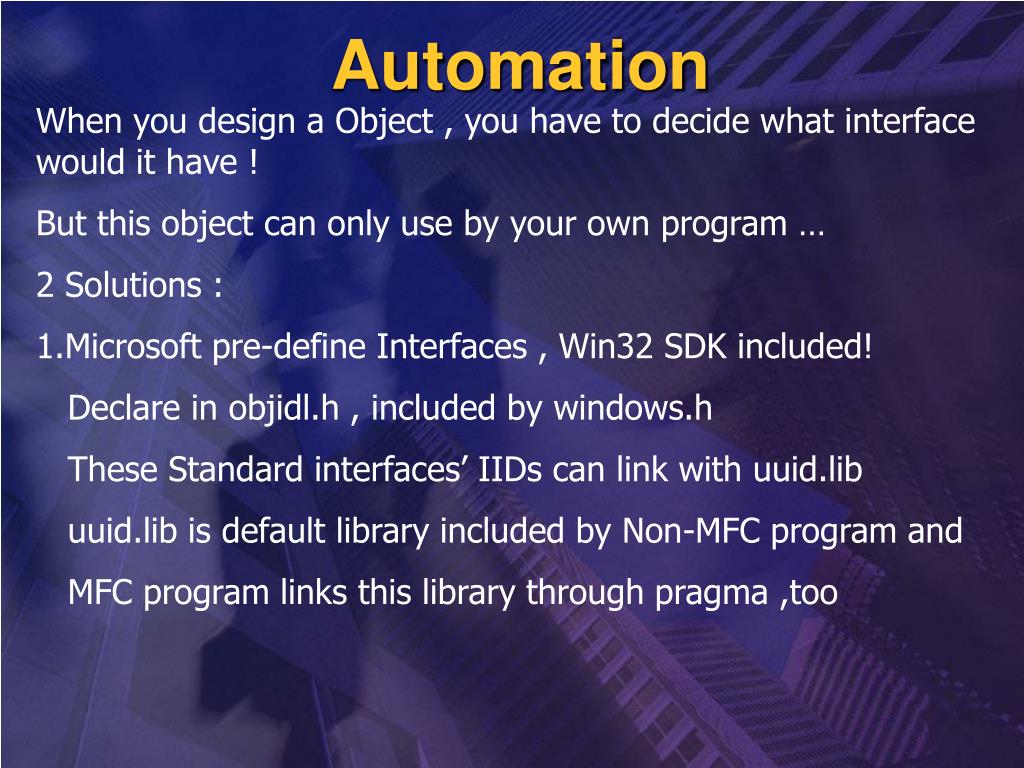 Automation

When you design a Object , you have to decide what interface would it have !

But this object can only use by your own program …

2 Solutions :

1.Microsoft pre-define Interfaces , Win32 SDK included!

Declare in objidl.h , included by windows.h

These Standard interfaces’ IIDs can link with uuid.lib

uuid.lib is default library included by Non-MFC program and

MFC program links this library through pragma ,too